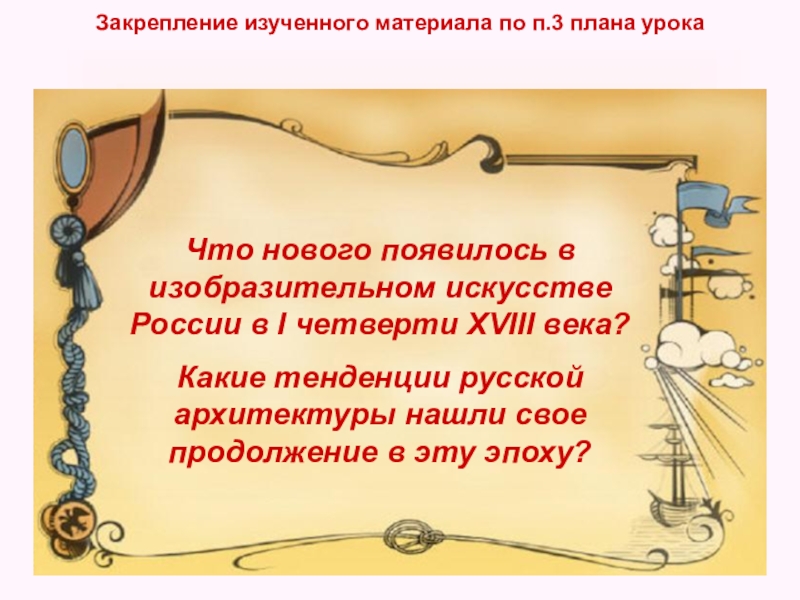 Закрепление изученного материала по п.3 плана урока

Что нового появилось в изобразительном искусстве России в I четверти XVIII века?

Какие тенденции русской архитектуры нашли свое продолжение в эту эпоху?